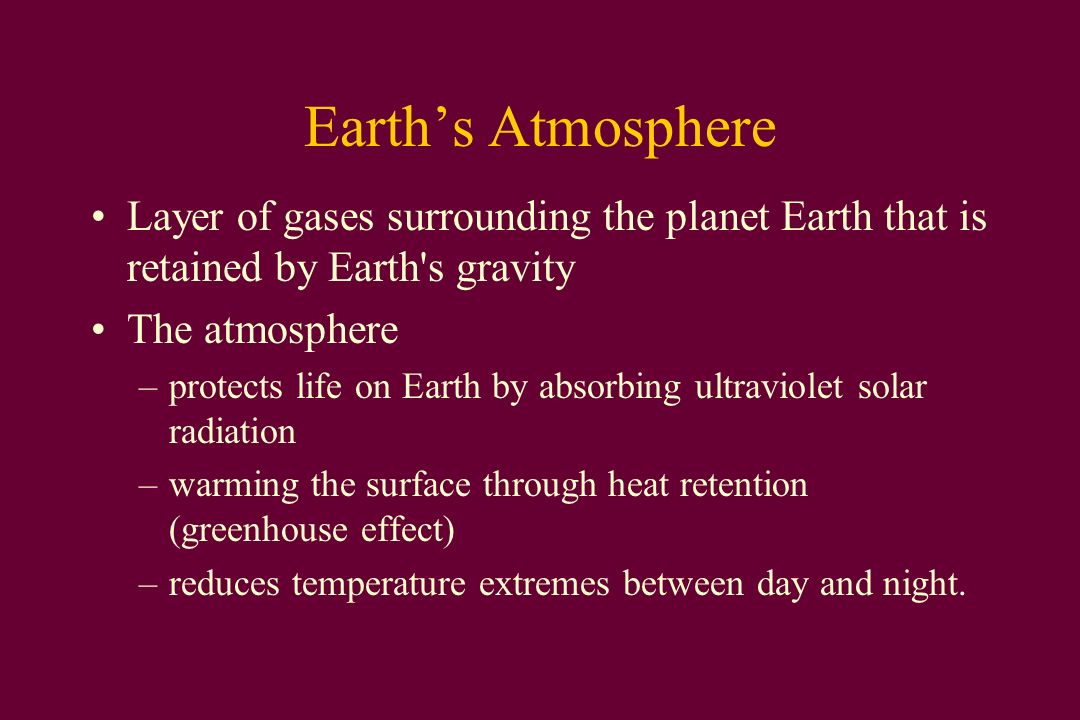 Earth’s Atmosphere

• Layer of gases surrounding the planet Earth that is retained by Earth's gravity

• The atmosphere

– protects life on Earth by absorbing ultraviolet solar radiation

– warming the surface through heat retention (greenhouse effect)

– reduces temperature extremes between day and night.